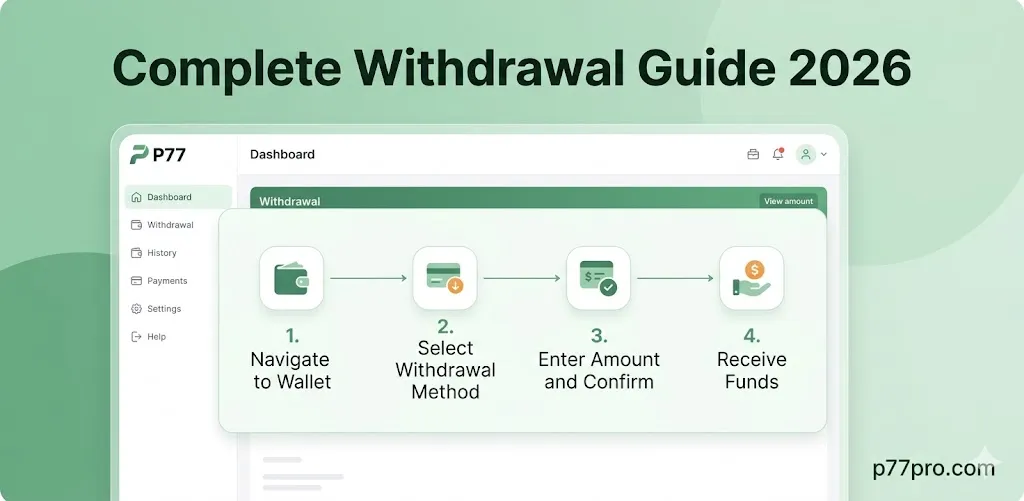 Complete Withdrawal Guide 2026

P77

Dashboard

Dashboard
Withdrawal
History
Payments
Settings
Help

Withdrawal
View amount

1.
Navigate to Wallet

2.
Select Withdrawal Method

3.
Enter Amount and Confirm

4.
Receive Funds

p77pro.com